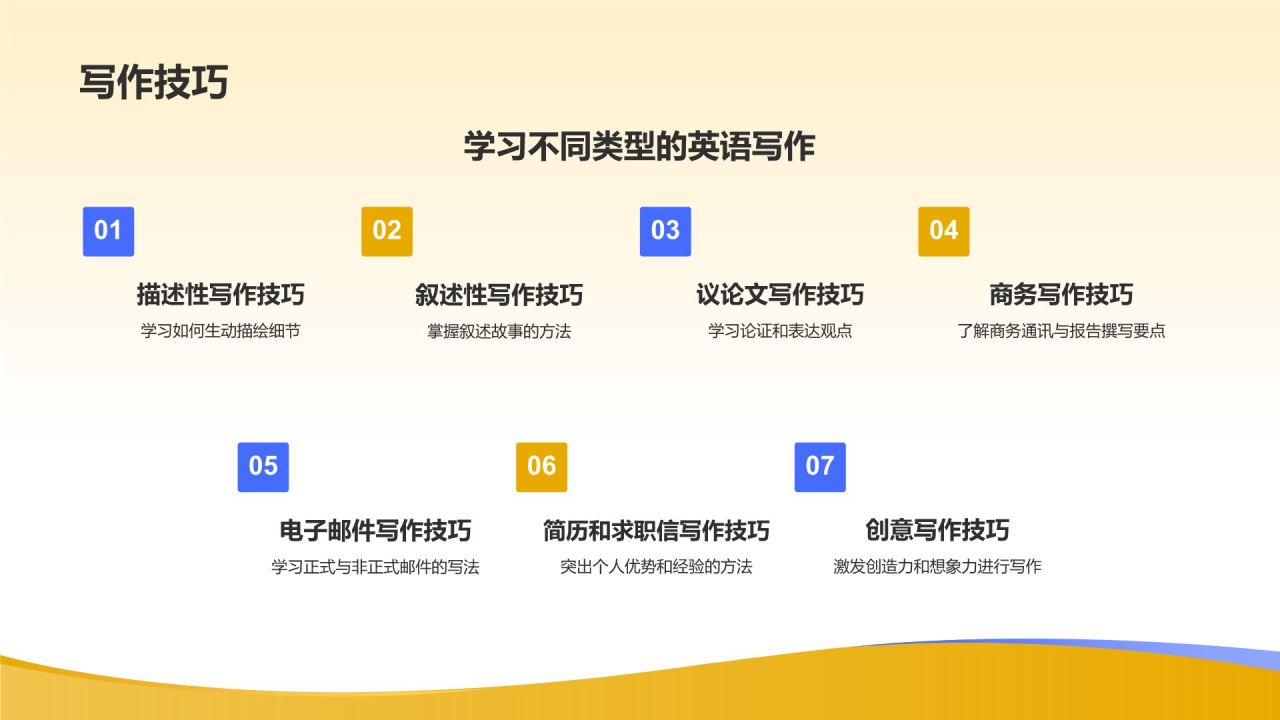 写作技巧

学习不同类型的英语写作

01
描述性写作技巧
学习如何生动描绘细节

02
叙述性写作技巧
掌握叙述故事的方法

03
议论文写作技巧
学习论证和表达观点

04
商务写作技巧
了解商务通讯与报告撰写要点

05
电子邮件写作技巧
学习正式与非正式邮件的写法

06
简历和求职信写作技巧
突出个人优势和经验的方法

07
创意写作技巧
激发创造力和想象力进行写作